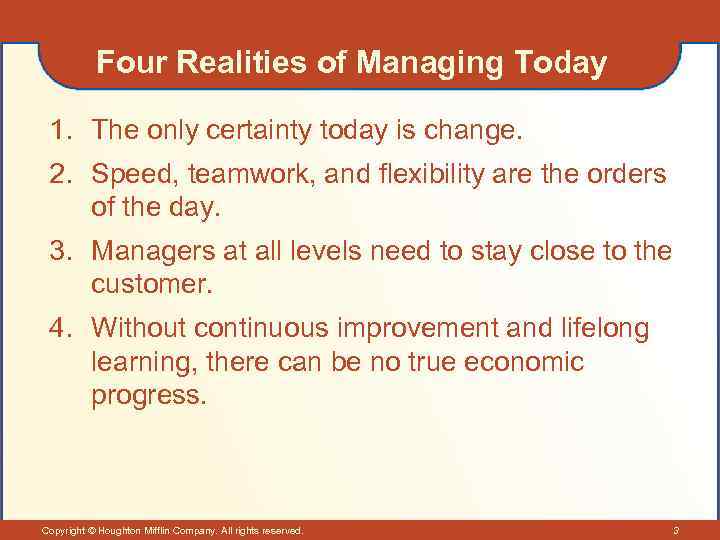 Four Realities of Managing Today

1. The only certainty today is change.
2. Speed, teamwork, and flexibility are the orders of the day.
3. Managers at all levels need to stay close to the customer.
4. Without continuous improvement and lifelong learning, there can be no true economic progress.

Copyright © Houghton Mifflin Company. All rights reserved.

3